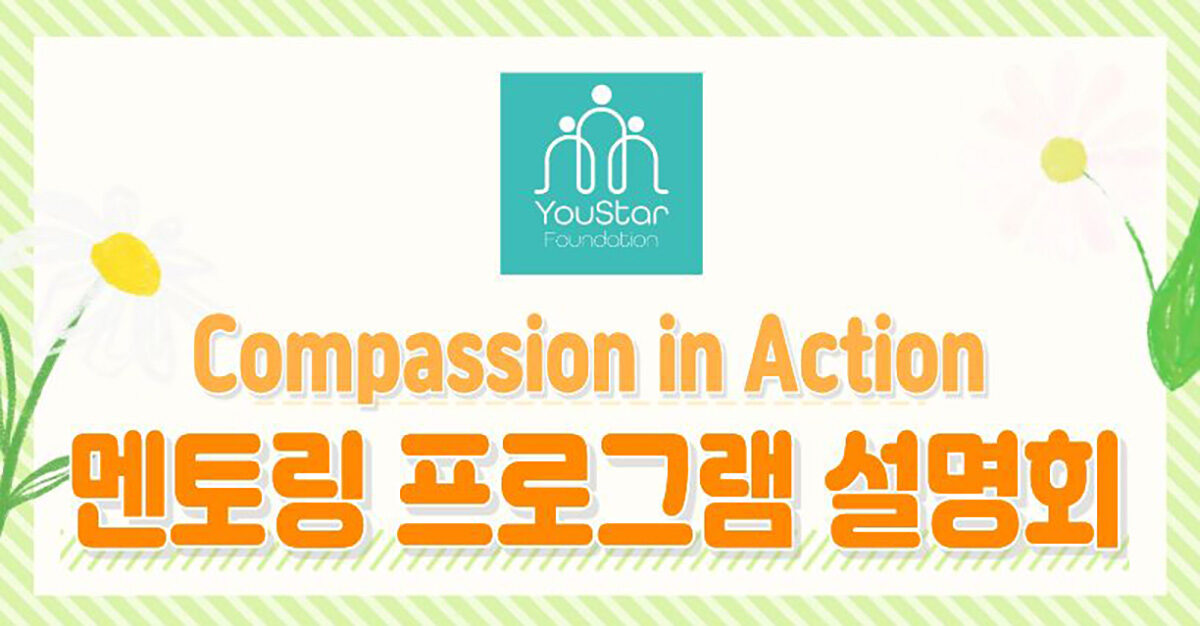 YouStar
Foundation

Compassion in Action

멘토링 프로그램 설명회